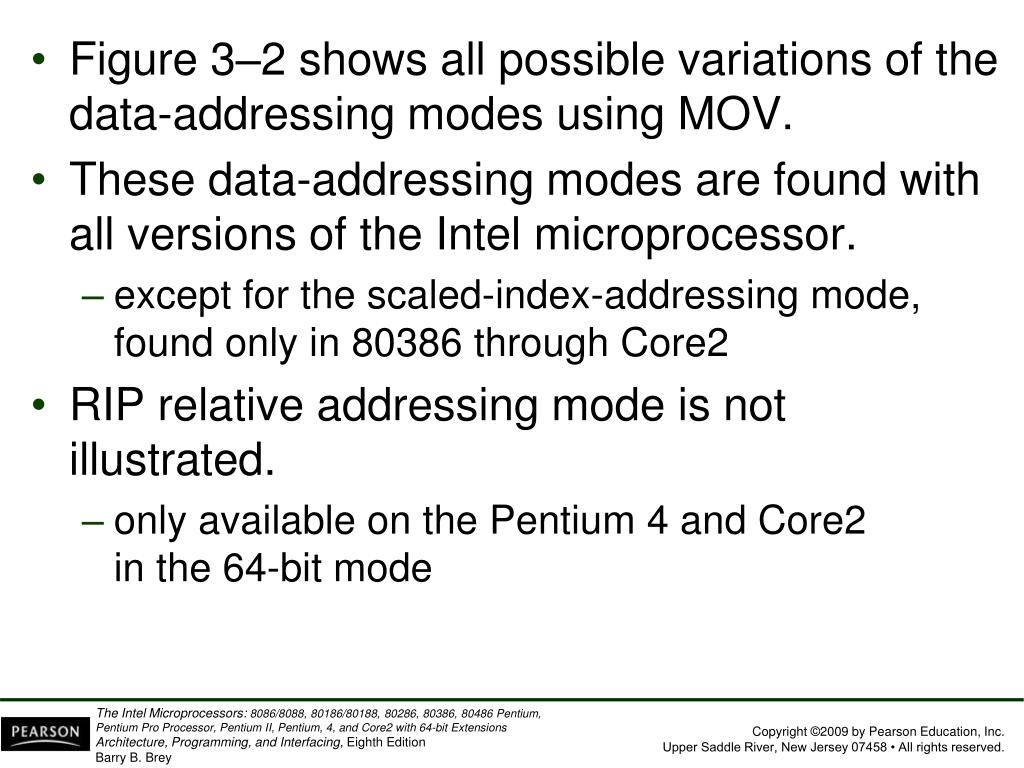 • Figure 3–2 shows all possible variations of the data-addressing modes using MOV.
• These data-addressing modes are found with all versions of the Intel microprocessor.
– except for the scaled-index-addressing mode, found only in 80386 through Core2
• RIP relative addressing mode is not illustrated.
– only available on the Pentium 4 and Core2 in the 64-bit mode

PEARSON

The Intel Microprocessors: 8086/8088, 80186/80188, 80286, 80386, 80486 Pentium, Pentium Pro Processor, Pentium II, Pentium, 4, and Core2 with 64-bit Extensions Architecture, Programming, and Interfacing, Eighth Edition
Barry B. Brey

Copyright ©2009 by Pearson Education, Inc.
Upper Saddle River, New Jersey 07458 • All rights reserved.